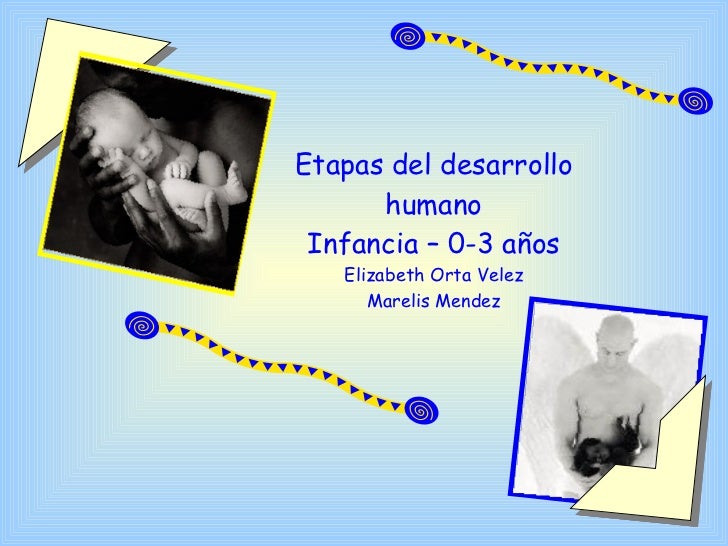 Etapas del desarrollo humano
Infancia – 0-3 años
Elizabeth Orta Velez
Marelis Mendez